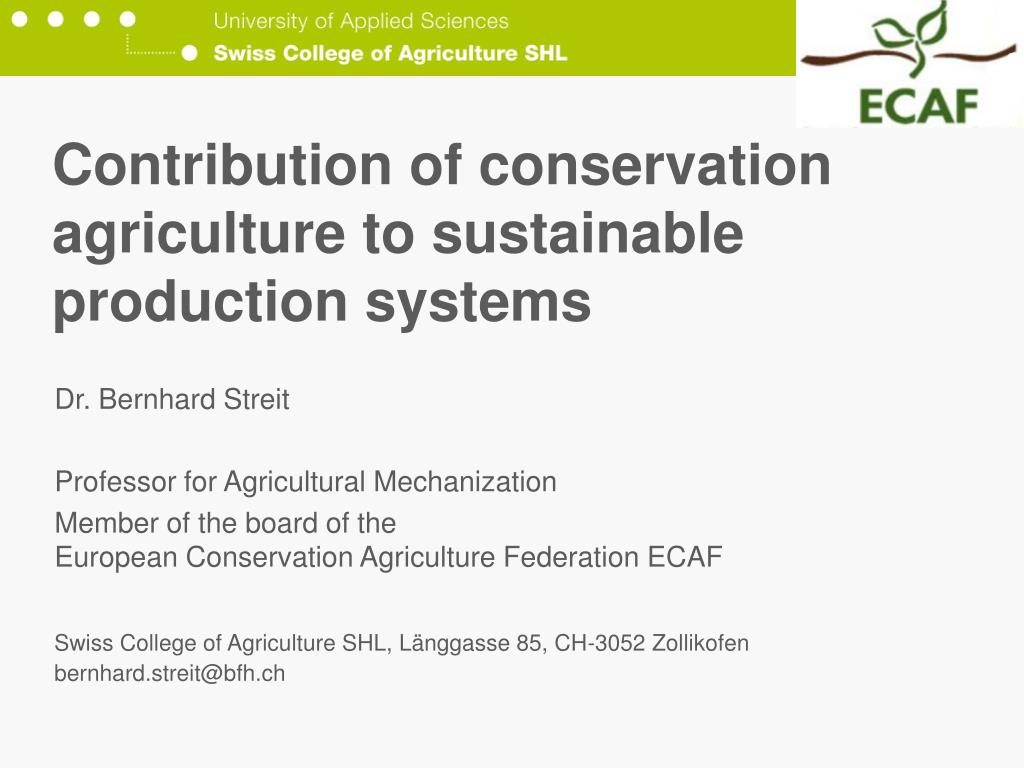 University of Applied Sciences
Swiss College of Agriculture SHL

ECAF

Contribution of conservation agriculture to sustainable production systems

Dr. Bernhard Streit

Professor for Agricultural Mechanization

Member of the board of the
European Conservation Agriculture Federation ECAF

Swiss College of Agriculture SHL, Länggasse 85, CH-3052 Zollikofen
bernhard.streit@bfh.ch